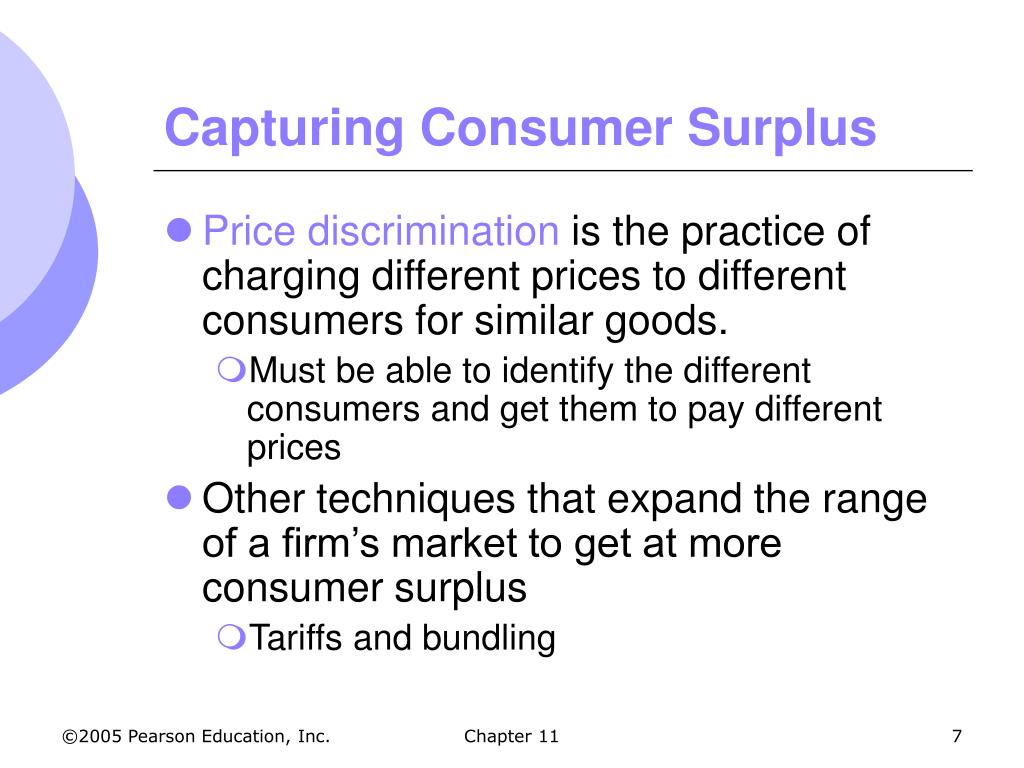 Capturing Consumer Surplus

Price discrimination is the practice of charging different prices to different consumers for similar goods.

Must be able to identify the different consumers and get them to pay different prices

Other techniques that expand the range of a firm’s market to get at more consumer surplus

Tariffs and bundling

©2005 Pearson Education, Inc.

Chapter 11

7